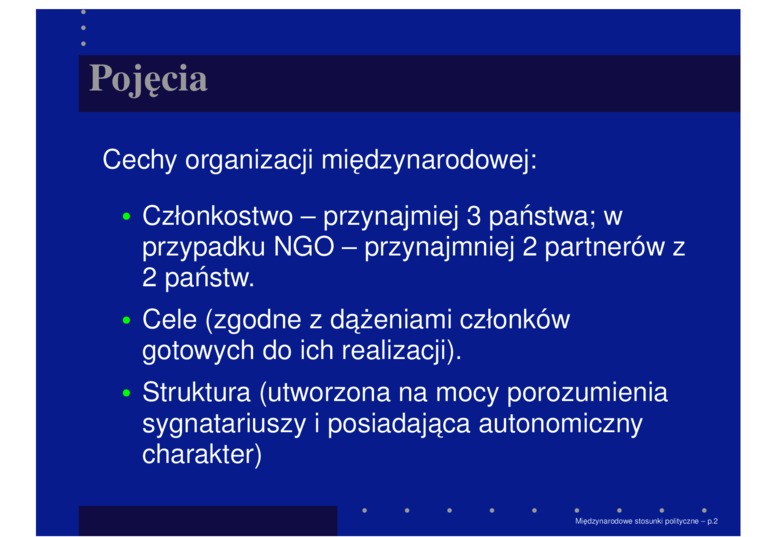 Pojęcia

Cechy organizacji międzynarodowej:

• Członkostwo – przynajmiej 3 państwa; w przypadku NGO – przynajmniej 2 partnerów z 2 państw.

• Cele (zgodne z dążeniami członków gotowych do ich realizacji).

• Struktura (utworzona na mocy porozumienia sygnatariuszy i posiadająca autonomiczny charakter)

Międzynarodowe stosunki polityczne – p.2